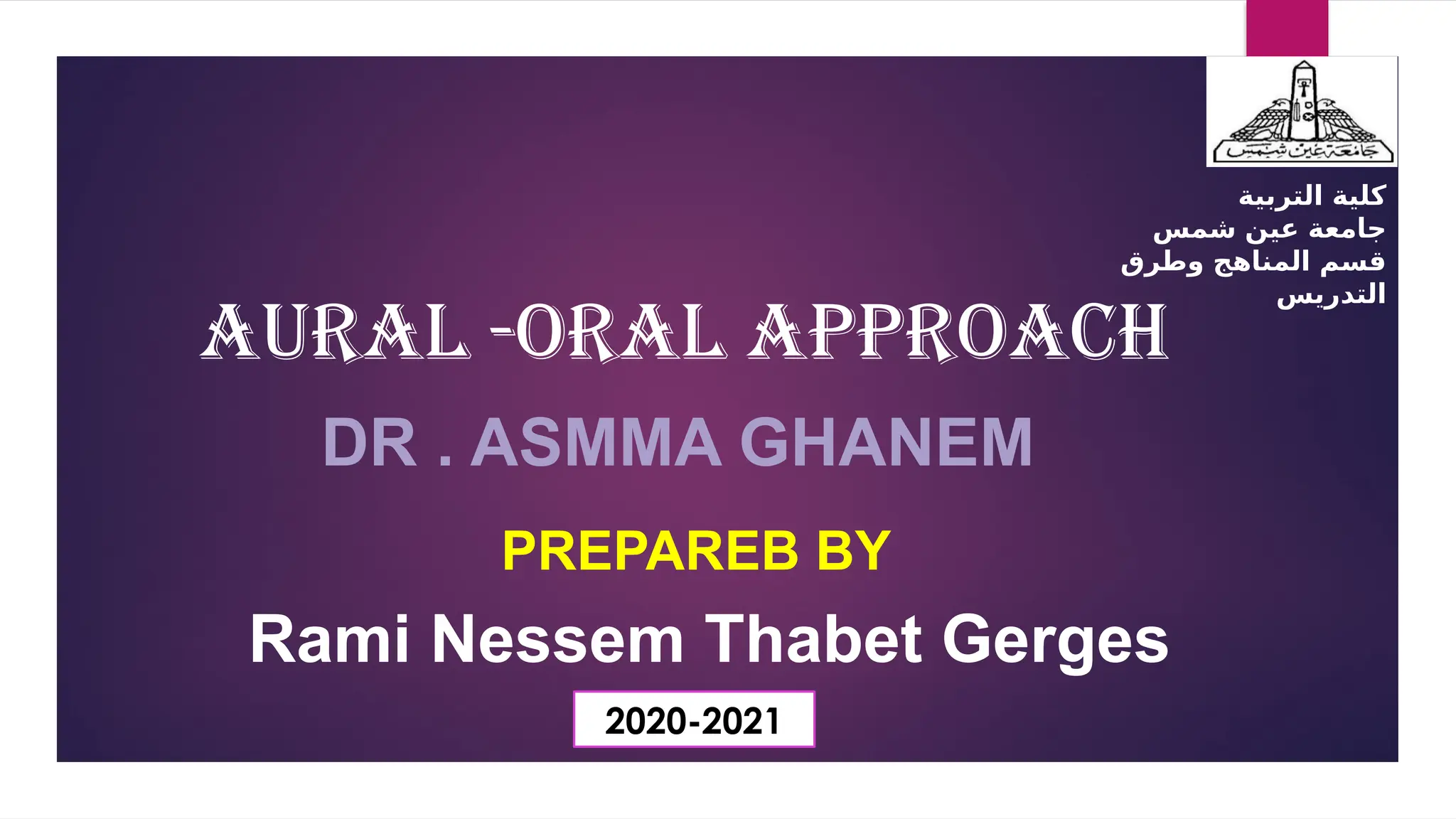 جامعة عين شمس

كلية التربية
جامعة عين شمس
قسم المناهج وطرق التدريس

AURAL -ORAL APPROACH

DR . ASMMA GHANEM

PREPAREB BY

Rami Nessem Thabet Gerges

2020-2021